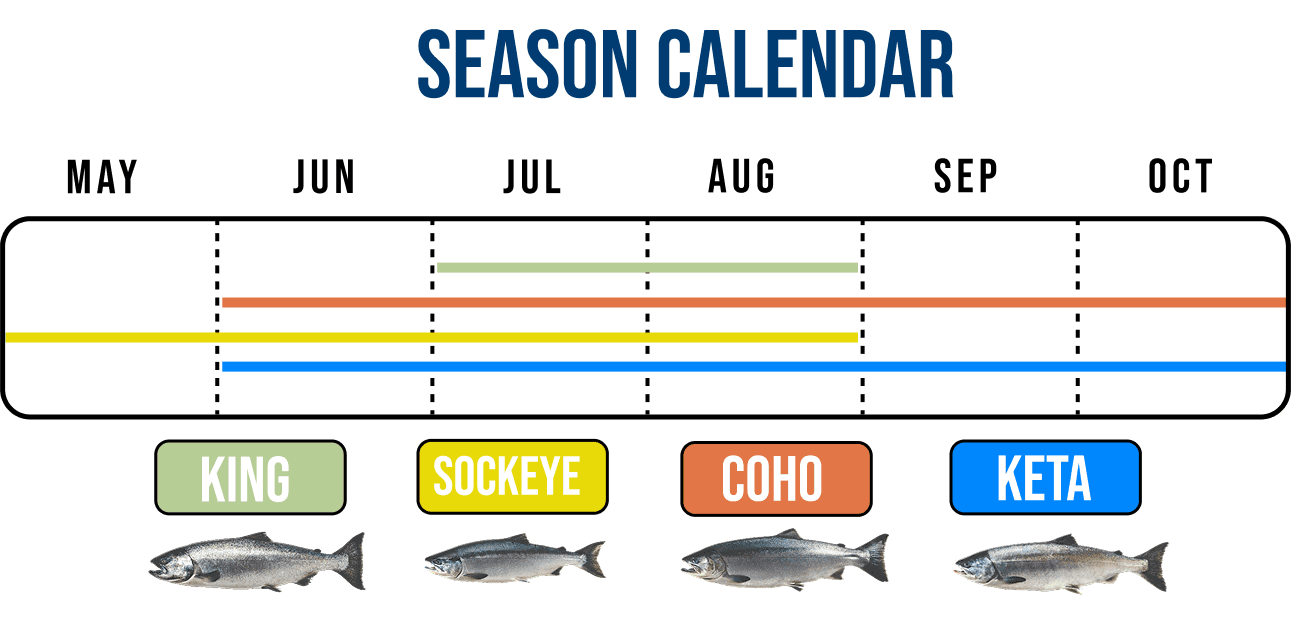 SEASON CALENDAR

MAY JUN JUL AUG SEP OCT

KING SOCKEYE COHO KETA